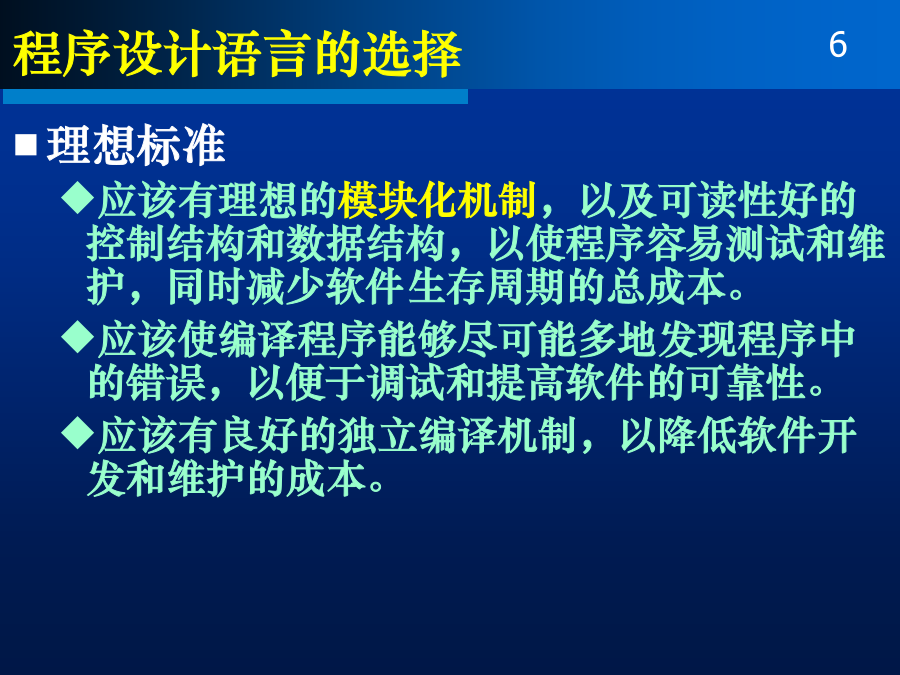 程序设计语言的选择

6

■ 理想标准

◆应该有理想的模块化机制，以及可读性好的控制结构和数据结构，以使程序容易测试和维护，同时减少软件生存周期的总成本。

◆应该使编译程序能够尽可能多地发现程序中的错误，以便于调试和提高软件的可靠性。

◆应该有良好的独立编译机制，以降低软件开发和维护的成本。